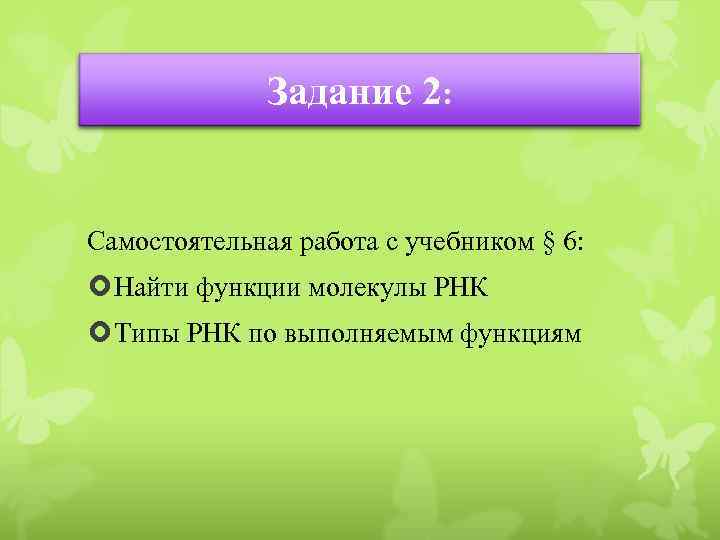 Задание 2:

Самостоятельная работа с учебником § 6:

Найти функции молекулы РНК

Типы РНК по выполняемым функциям